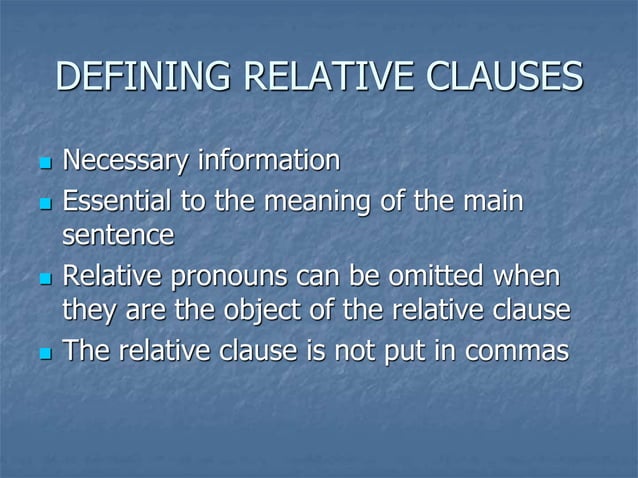 DEFINING RELATIVE CLAUSES

- Necessary information
- Essential to the meaning of the main sentence
- Relative pronouns can be omitted when they are the object of the relative clause
- The relative clause is not put in commas